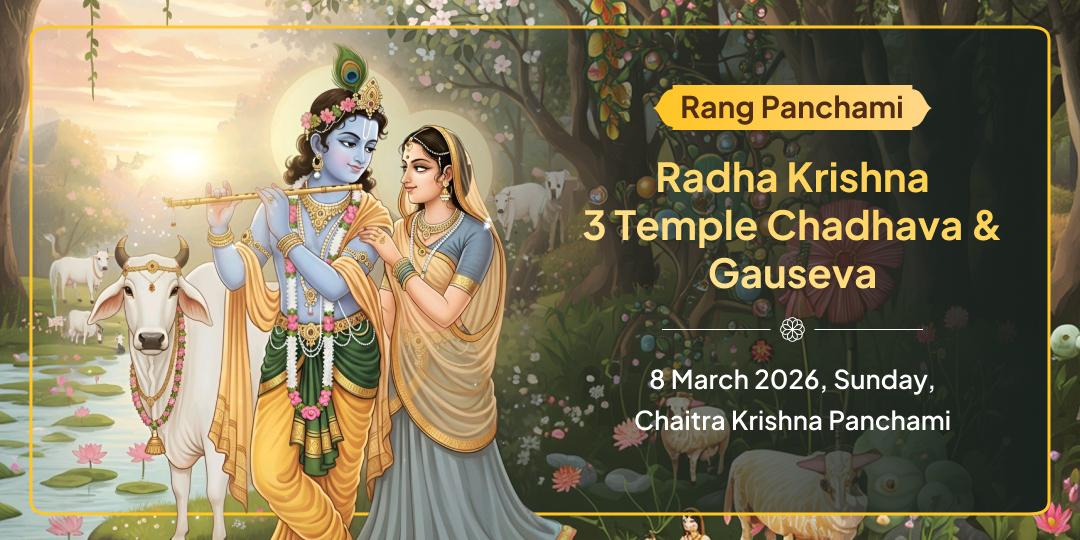 Rang Panchami

Radha Krishna
3 Temple Chadhava &
Gauseva

8 March 2026, Sunday,
Chaitra Krishna Panchami